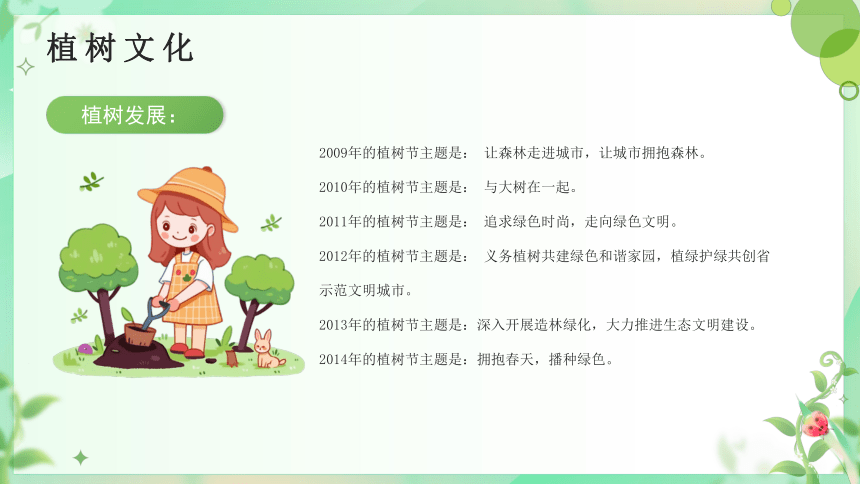 植树文化

植树发展：

2009年的植树节主题是： 让森林走进城市，让城市拥抱森林。

2010年的植树节主题是： 与大树在一起。

2011年的植树节主题是： 追求绿色时尚，走向绿色文明。

2012年的植树节主题是： 义务植树共建绿色和谐家园，植绿护绿共创省示范文明城市。

2013年的植树节主题是：深入开展造林绿化，大力推进生态文明建设。

2014年的植树节主题是：拥抱春天，播种绿色。